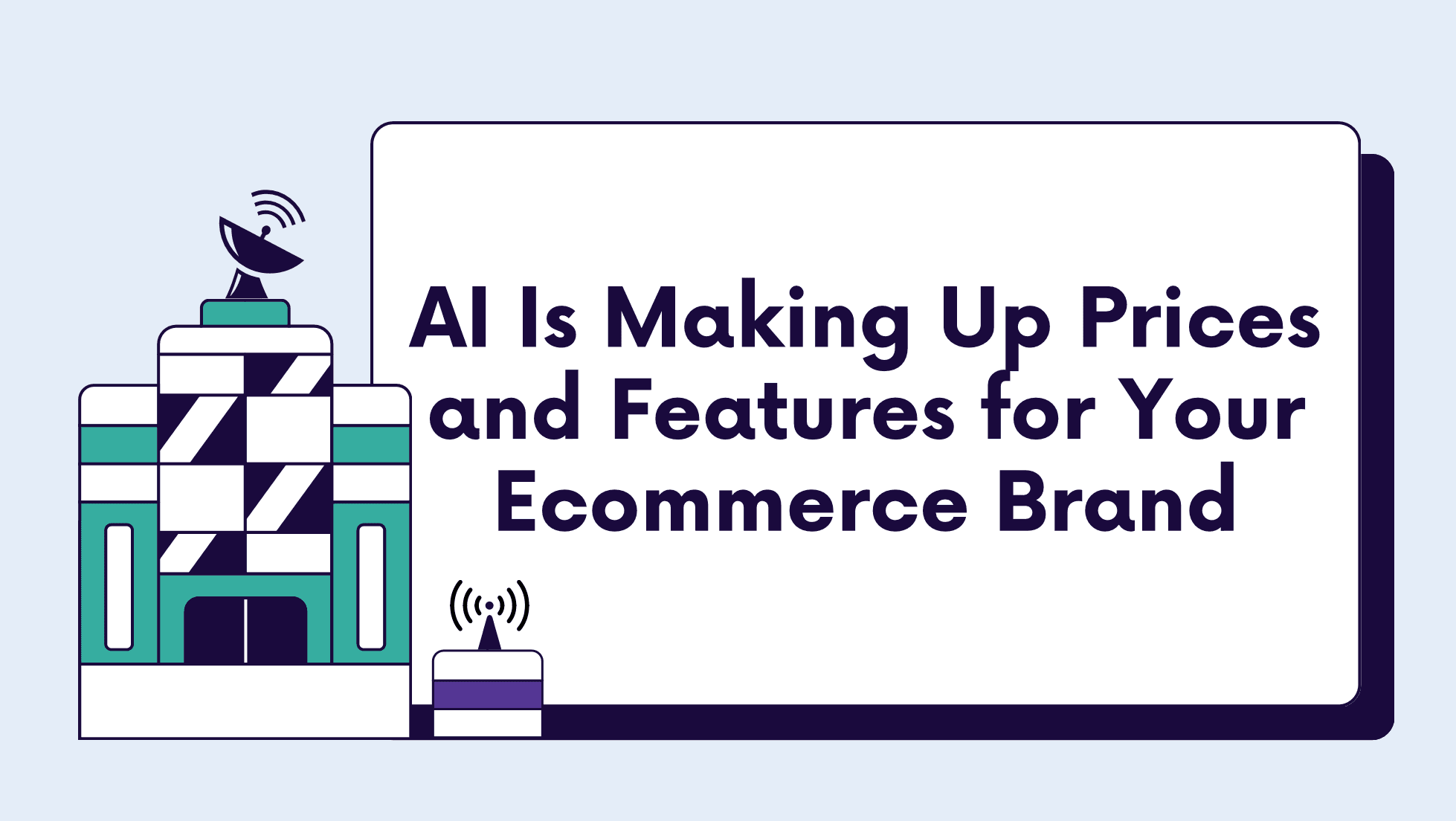 AI Is Making Up Prices and Features for Your Ecommerce Brand